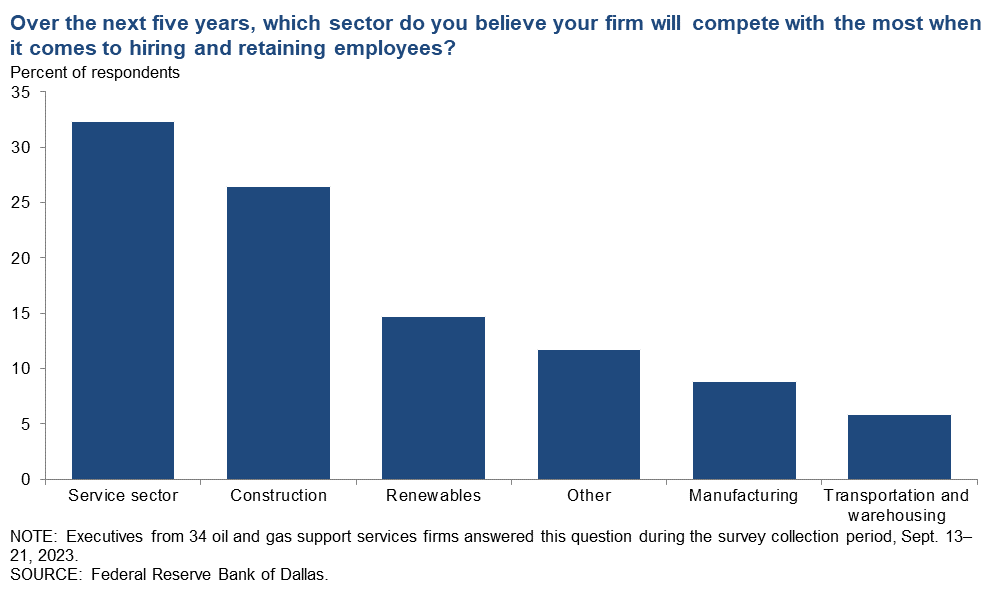 Over the next five years, which sector do you believe your firm will compete with the most when it comes to hiring and retaining employees?

Percent of respondents

35
30
25
20
15
10
5
0

Service sector
Construction
Renewables
Other
Manufacturing
Transportation and warehousing

NOTE: Executives from 34 oil and gas support services firms answered this question during the survey collection period, Sept. 13–21, 2023.
SOURCE: Federal Reserve Bank of Dallas.